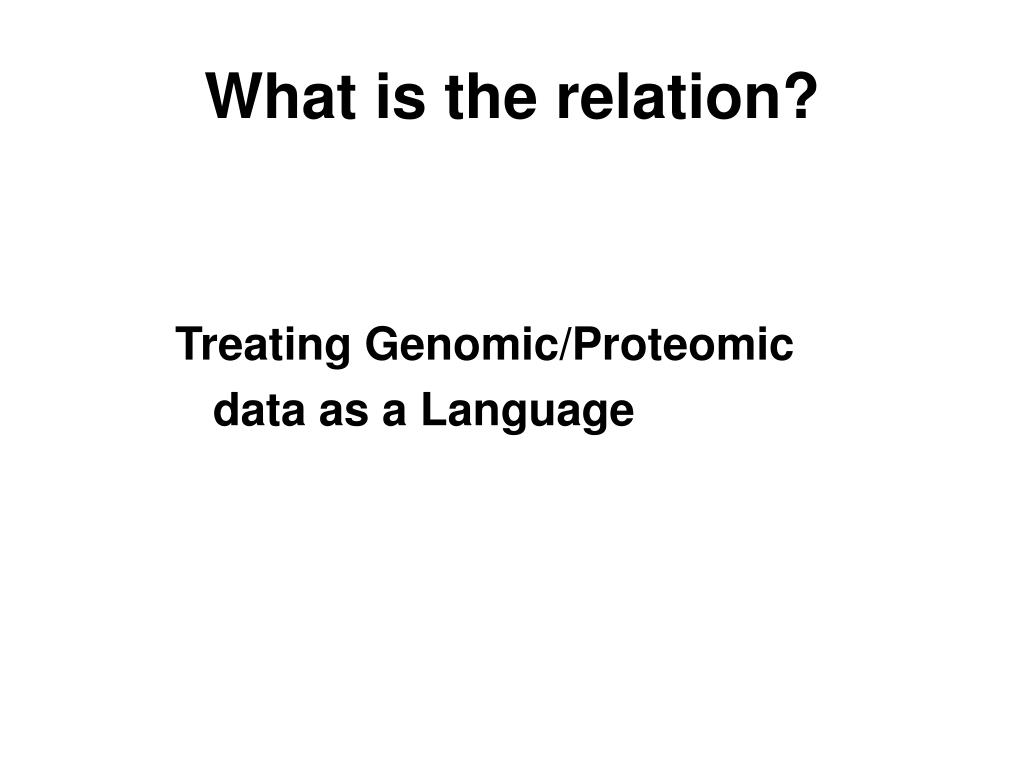 What is the relation?

Treating Genomic/Proteomic data as a Language